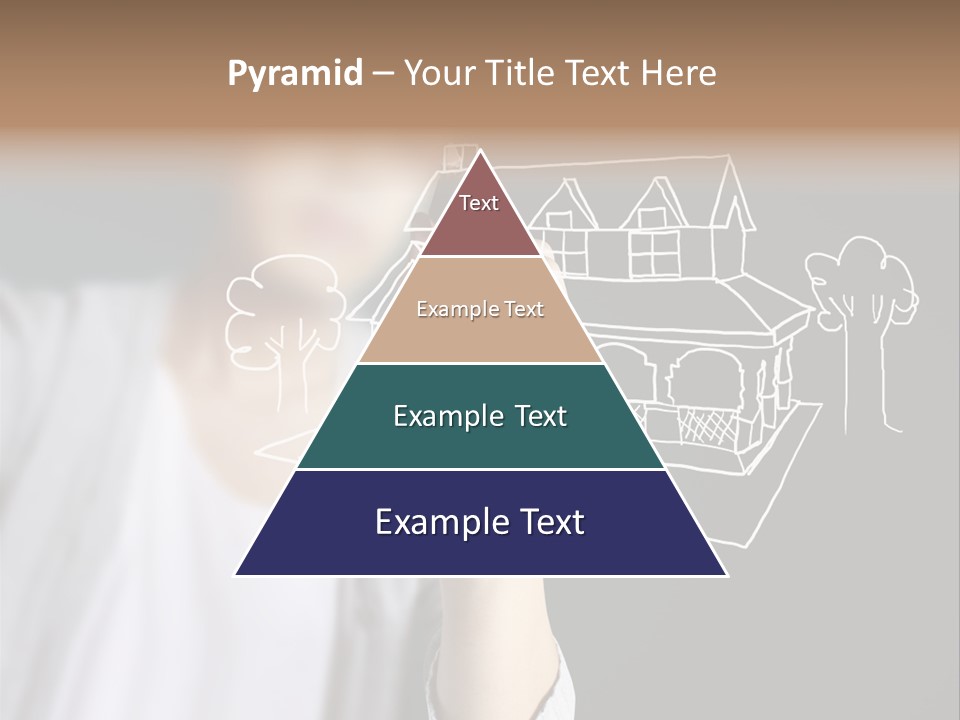 Pyramid – Your Title Text Here

Text

Example Text

Example Text

Example Text